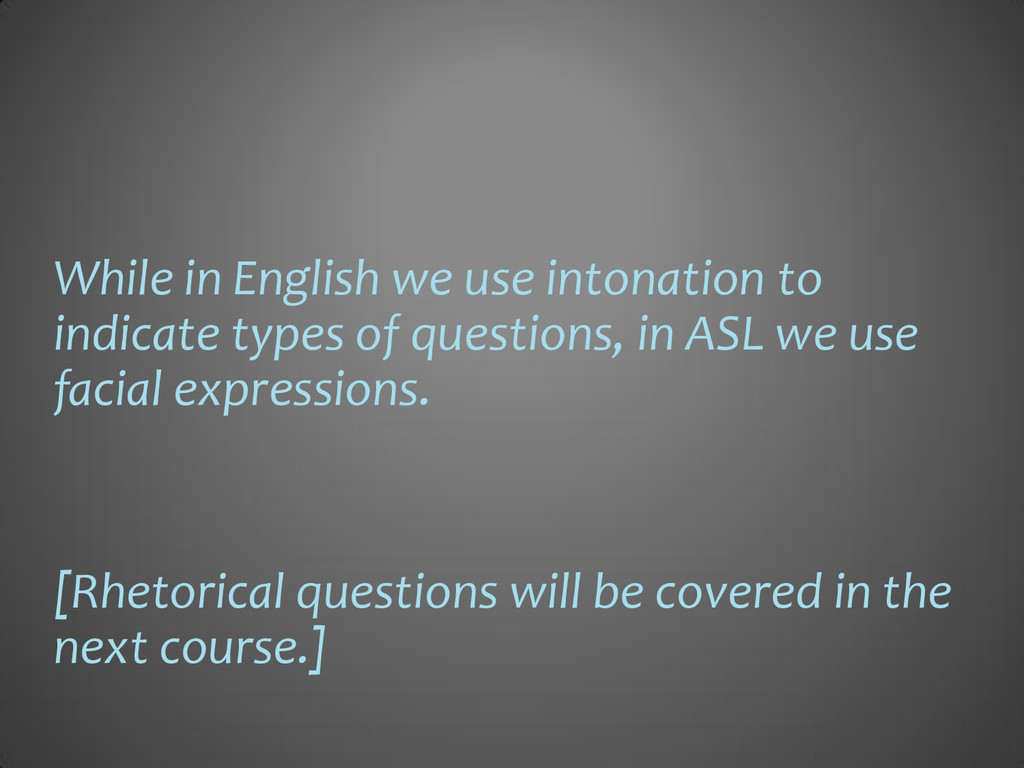 While in English we use intonation to indicate types of questions, in ASL we use facial expressions.

[Rhetorical questions will be covered in the next course.]